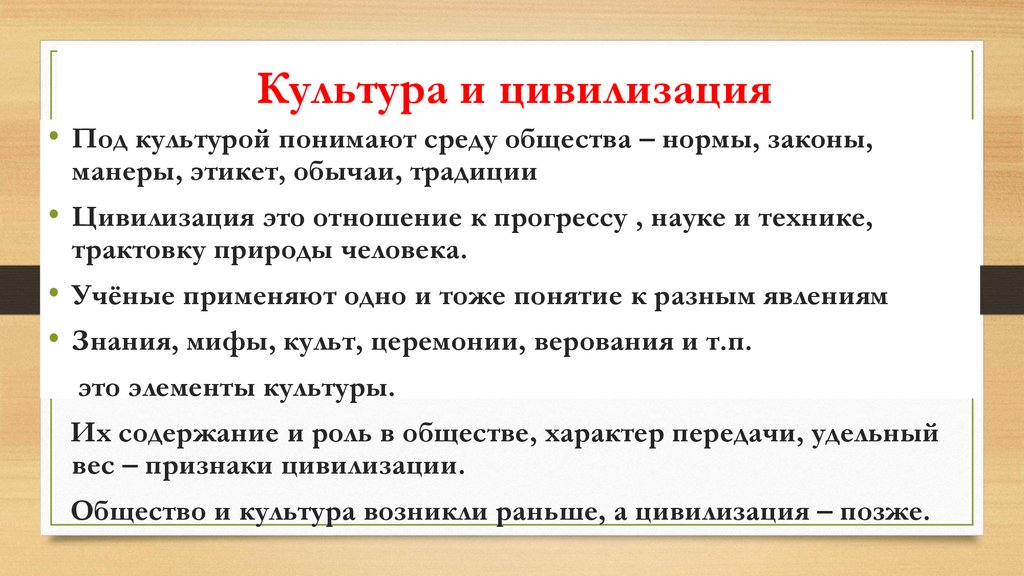 Культура и цивилизация

• Под культурой понимают среду общества – нормы, законы, манеры, этикет, обычаи, традиции

• Цивилизация это отношение к прогрессу , науке и технике, трактовку природы человека.

• Учёные применяют одно и тоже понятие к разным явлениям

• Знания, мифы, культ, церемонии, верования и т.п.

это элементы культуры.

Их содержание и роль в обществе, характер передачи, удельный вес – признаки цивилизации.

Общество и культура возникли раньше, а цивилизация – позже.